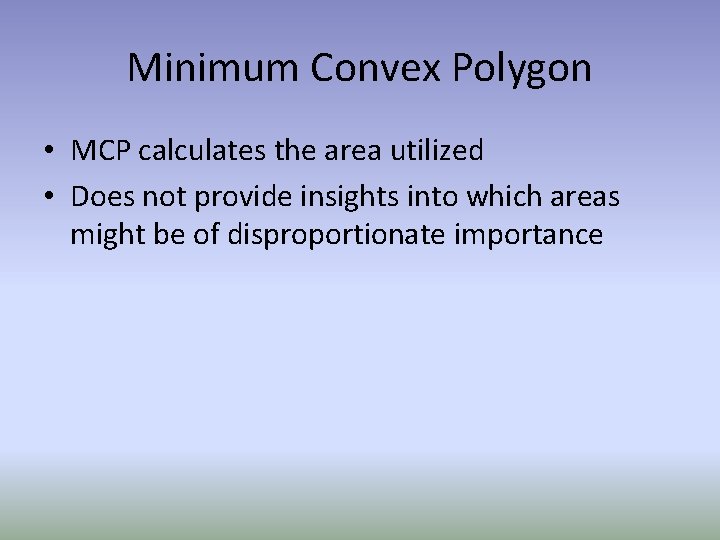 Minimum Convex Polygon

• MCP calculates the area utilized
• Does not provide insights into which areas might be of disproportionate importance